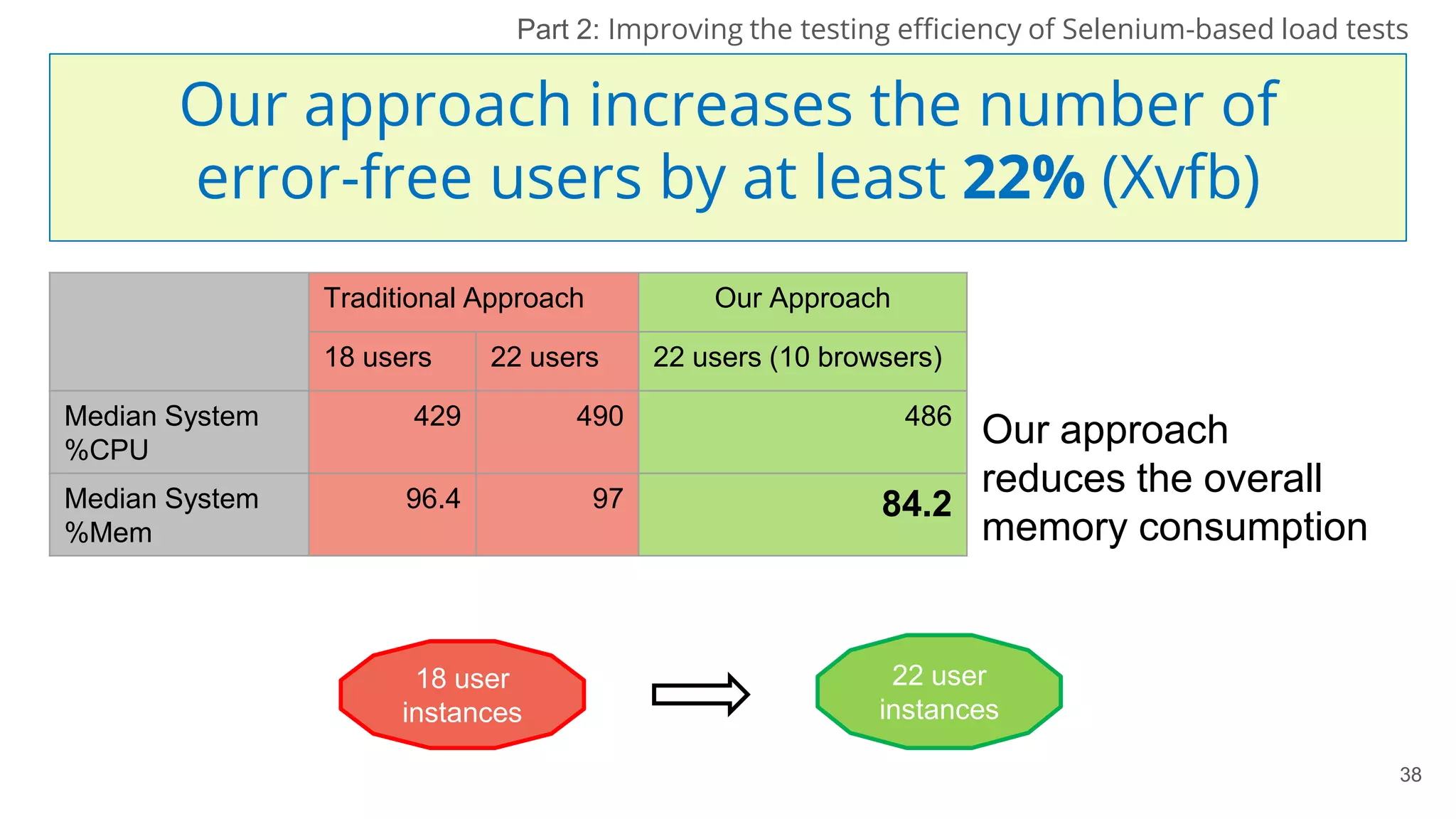 Part 2: Improving the testing efficiency of Selenium-based load tests

Our approach increases the number of error-free users by at least **22%** (Xvfb)

| | Traditional Approach | | Our Approach |
|---|---|---|---|
| | 18 users | 22 users | 22 users (10 browsers) |
| Median System %CPU | 429 | 490 | 486 |
| Median System %Mem | 96.4 | 97 | **84.2** |

Our approach reduces the overall memory consumption

18 user instances

22 user instances

38